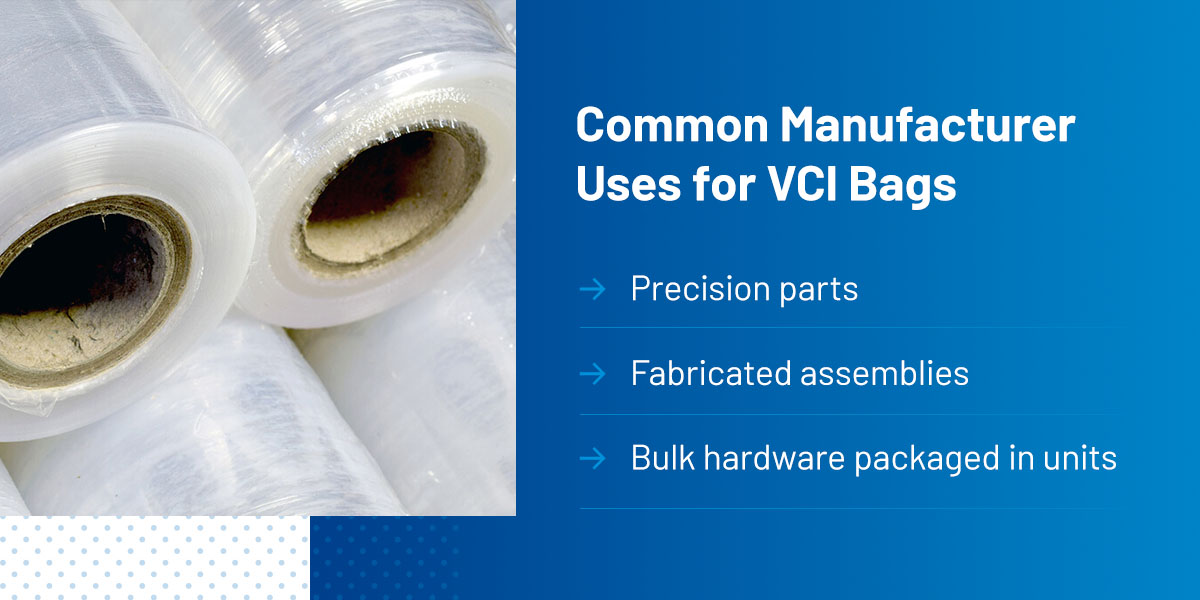 Common Manufacturer Uses for VCI Bags

→ Precision parts

→ Fabricated assemblies

→ Bulk hardware packaged in units